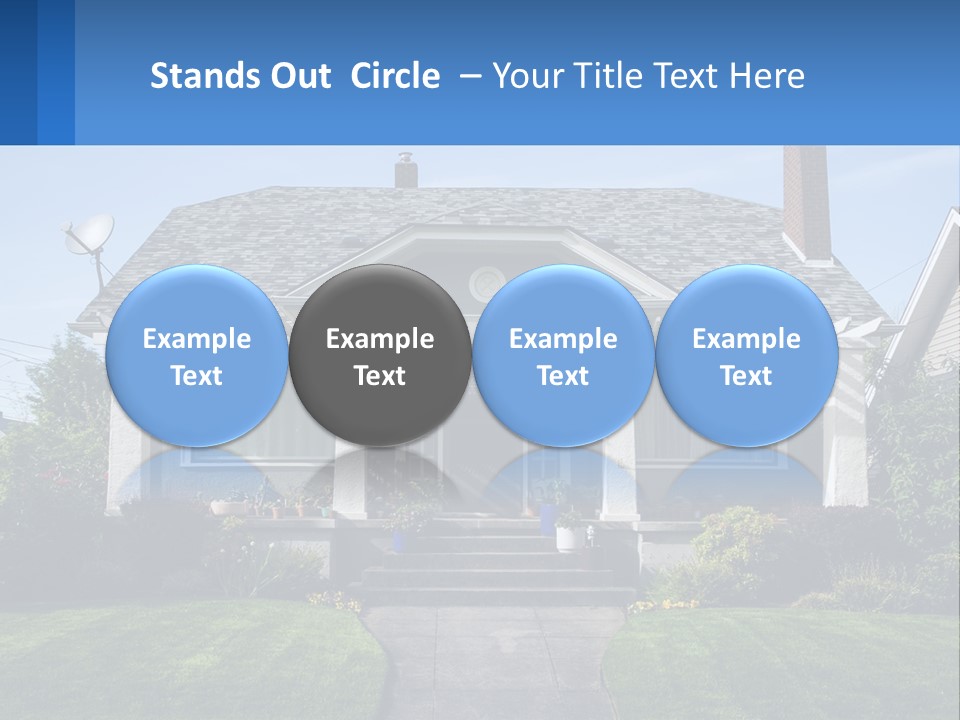 Stands Out Circle – Your Title Text Here

Example Text

Example Text

Example Text

Example Text